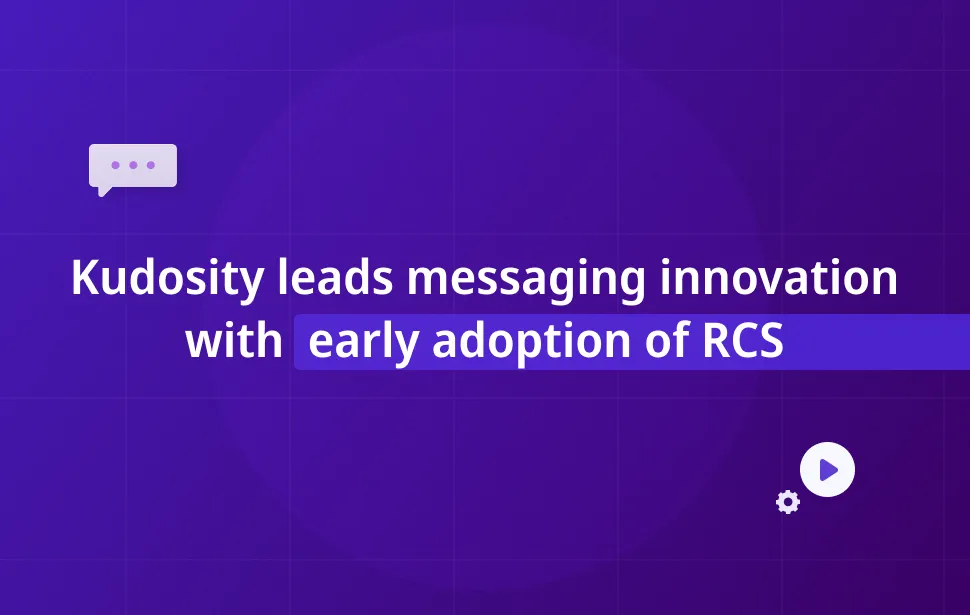 Kudosity leads messaging innovation with early adoption of RCS